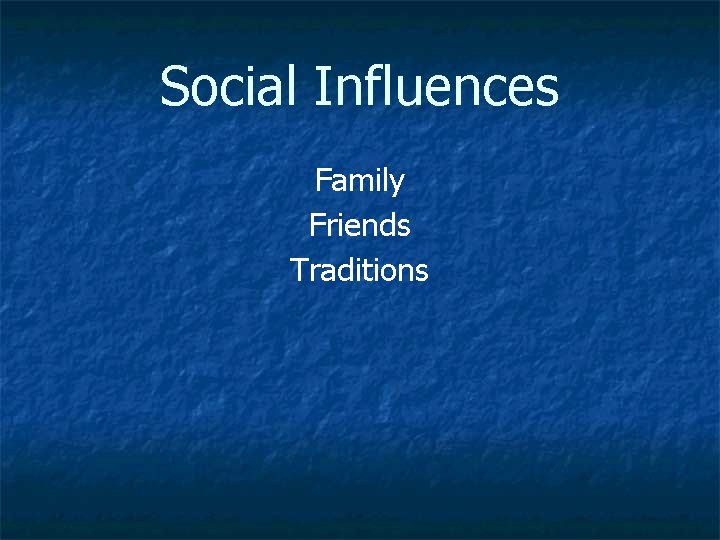 Social Influences

Family
Friends
Traditions